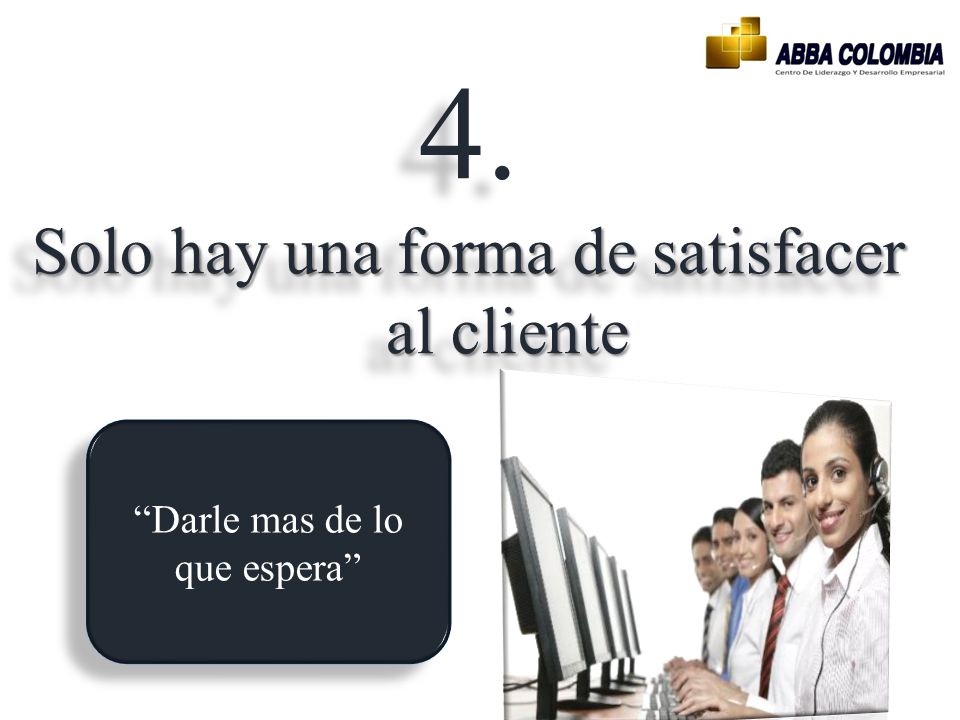 ABBA COLOMBIA
Centro De Liderazgo Y Desarrollo Empresarial

4.

Solo hay una forma de satisfacer al cliente

“Darle mas de lo que espera”